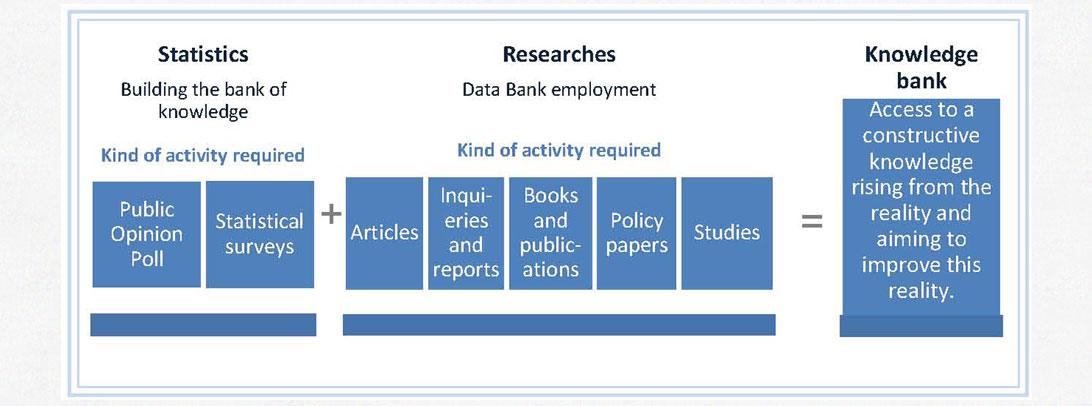 Statistics

Building the bank of knowledge

Kind of activity required

Public Opinion Poll

Statistical surveys

+

Researches

Data Bank employment

Kind of activity required

Articles

Inquiries and reports

Books and publications

Policy papers

Studies

=

Knowledge bank

Access to a constructive knowledge rising from the reality and aiming to improve this reality.